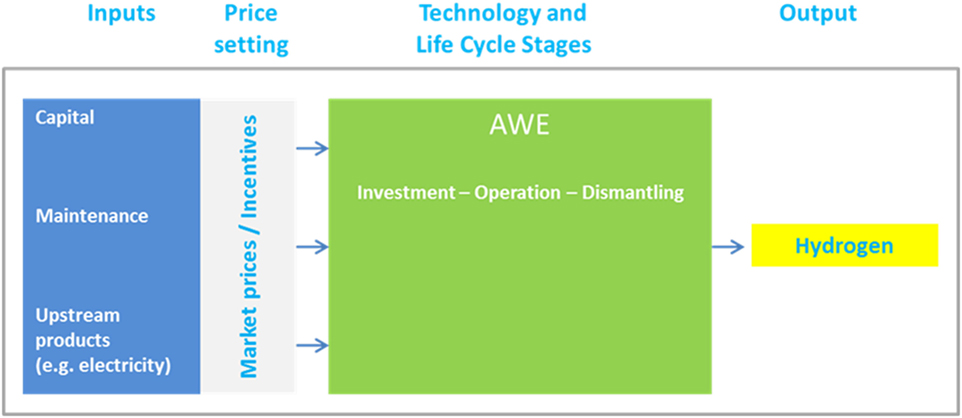 Inputs

Price setting

Technology and Life Cycle Stages

Output

Capital

Maintenance

Upstream products (e.g. electricity)

Market prices / Incentives

AWE

Investment – Operation – Dismantling

Hydrogen